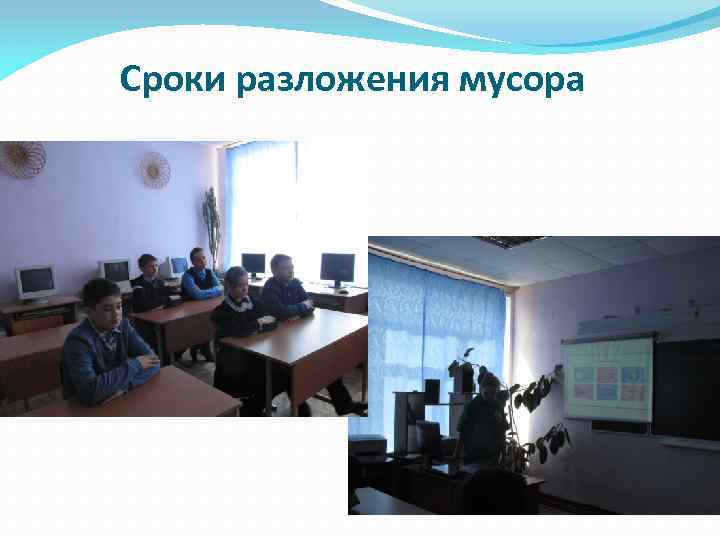 Сроки разложения мусора